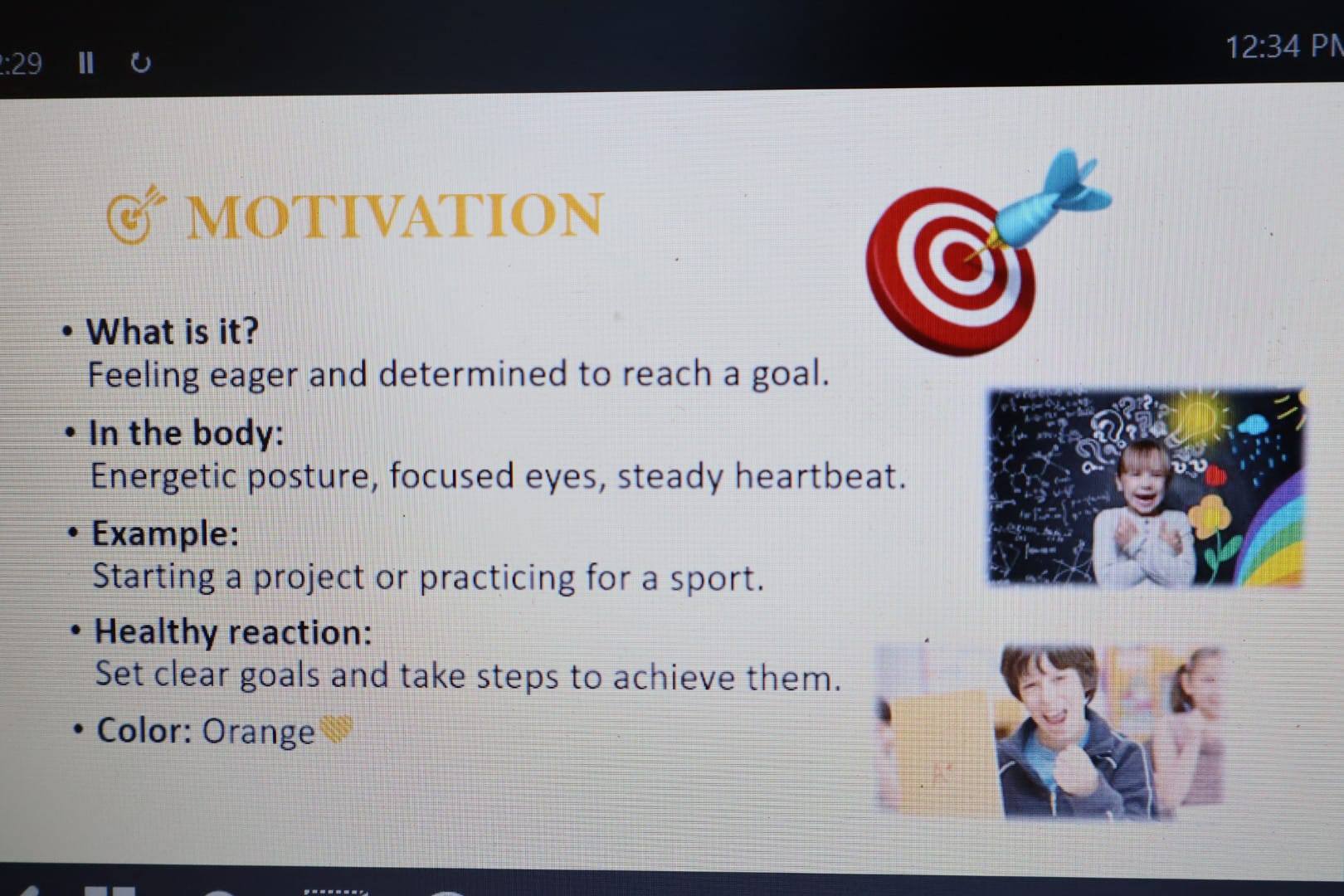 :29 12:34 PM

MOTIVATION

• What is it?
Feeling eager and determined to reach a goal.

• In the body:
Energetic posture, focused eyes, steady heartbeat.

• Example:
Starting a project or practicing for a sport.

• Healthy reaction:
Set clear goals and take steps to achieve them.

• Color: Orange